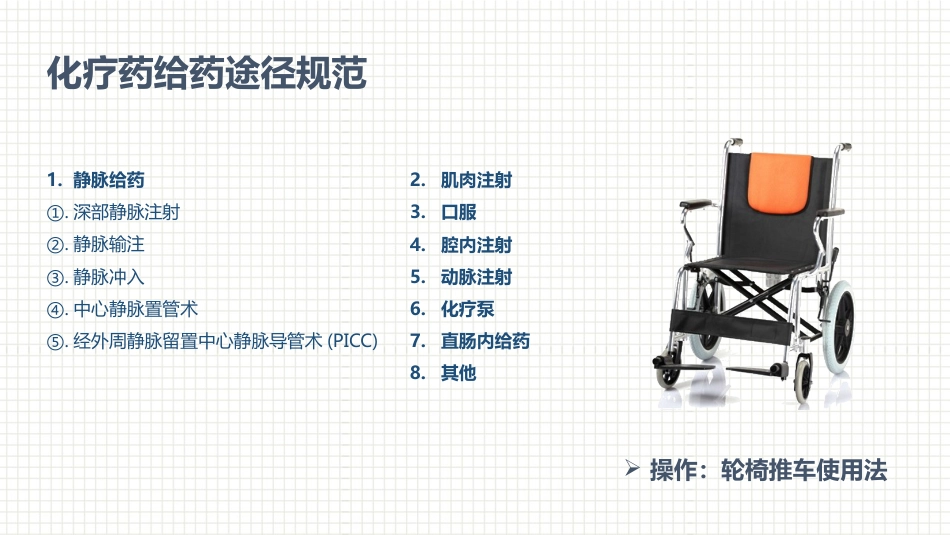 化疗药给药途径规范

1. 静脉给药
①. 深部静脉注射
②. 静脉输注
③. 静脉冲入
④. 中心静脉置管术
⑤. 经外周静脉留置中心静脉导管术 (PICC)

2. 肌肉注射
3. 口服
4. 腔内注射
5. 动脉注射
6. 化疗泵
7. 直肠内给药
8. 其他

➢ 操作：轮椅推车使用法